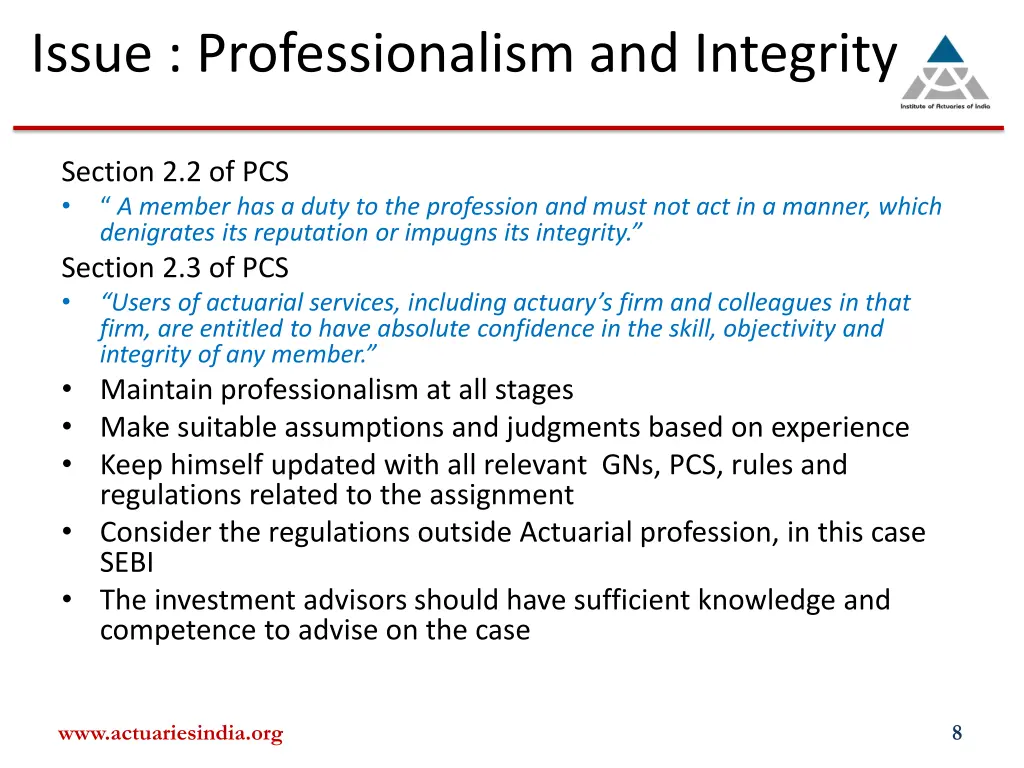 Issue : Professionalism and Integrity

Institute of Actuaries of India

Section 2.2 of PCS
• “ A member has a duty to the profession and must not act in a manner, which denigrates its reputation or impugns its integrity.”
Section 2.3 of PCS
• “Users of actuarial services, including actuary’s firm and colleagues in that firm, are entitled to have absolute confidence in the skill, objectivity and integrity of any member.”
• Maintain professionalism at all stages
• Make suitable assumptions and judgments based on experience
• Keep himself updated with all relevant GNs, PCS, rules and regulations related to the assignment
• Consider the regulations outside Actuarial profession, in this case SEBI
• The investment advisors should have sufficient knowledge and competence to advise on the case

www.actuariesindia.org

8